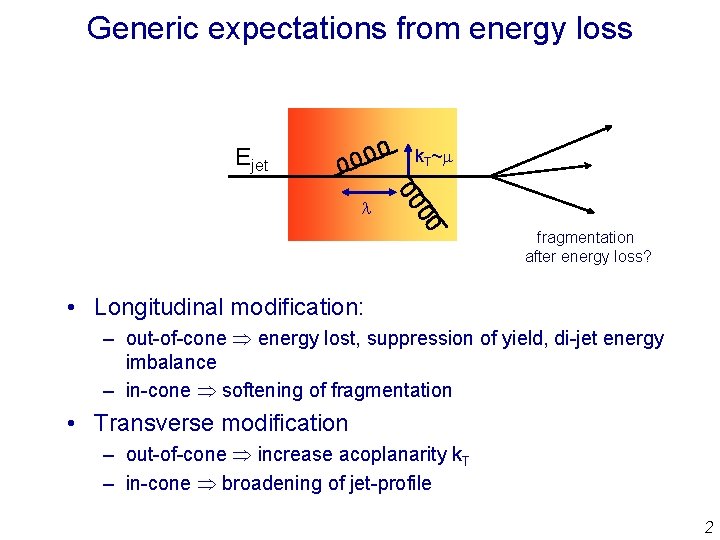 Generic expectations from energy loss

$E_{jet}$

$k_T \sim \mu$

$\lambda$

fragmentation after energy loss?

• Longitudinal modification:
– out-of-cone $\Rightarrow$ energy lost, suppression of yield, di-jet energy imbalance
– in-cone $\Rightarrow$ softening of fragmentation

• Transverse modification
– out-of-cone $\Rightarrow$ increase acoplanarity $k_T$
– in-cone $\Rightarrow$ broadening of jet-profile

2